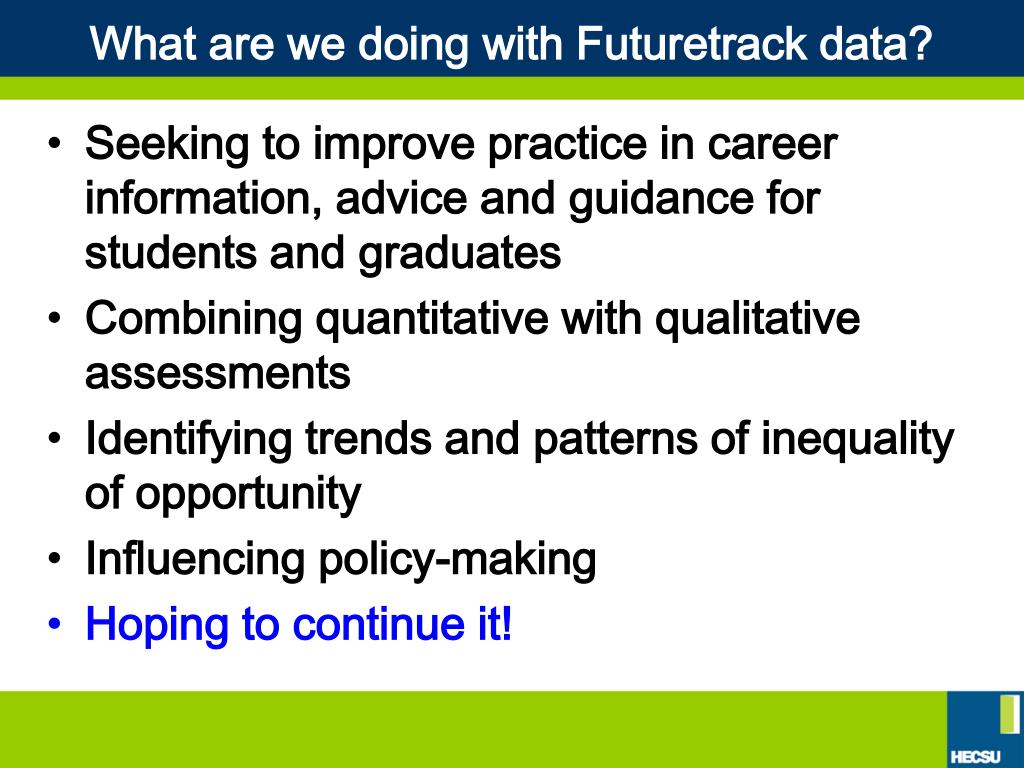 What are we doing with Futuretrack data?

• Seeking to improve practice in career information, advice and guidance for students and graduates
• Combining quantitative with qualitative assessments
• Identifying trends and patterns of inequality of opportunity
• Influencing policy-making
• Hoping to continue it!

HECSU